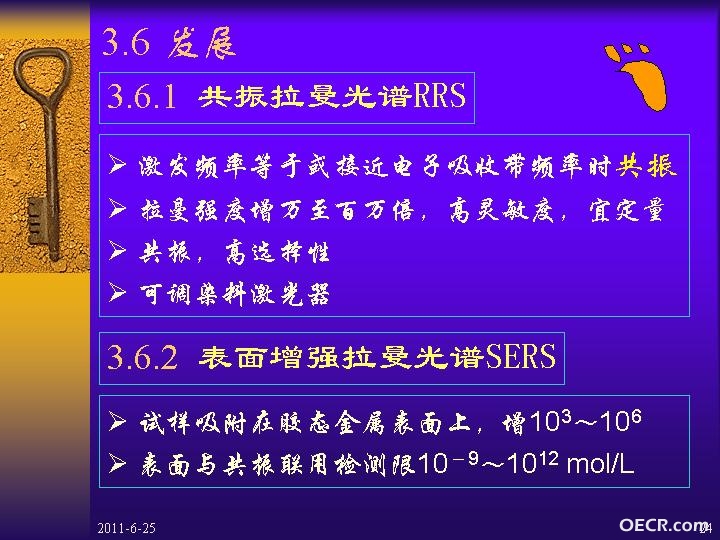 3.6 发展

3.6.1 共振拉曼光谱RRS

➢ 激发频率等于或接近电子吸收带频率时共振
➢ 拉曼强度增万至百万倍，高灵敏度，宜定量
➢ 共振，高选择性
➢ 可调染料激光器

3.6.2 表面增强拉曼光谱SERS

➢ 试样吸附在胶态金属表面上，增$10^3$～$10^6$
➢ 表面与共振联用检测限$10^{-9}$～$10^{12}$ mol/L

2011-6-25

OECR.com

24